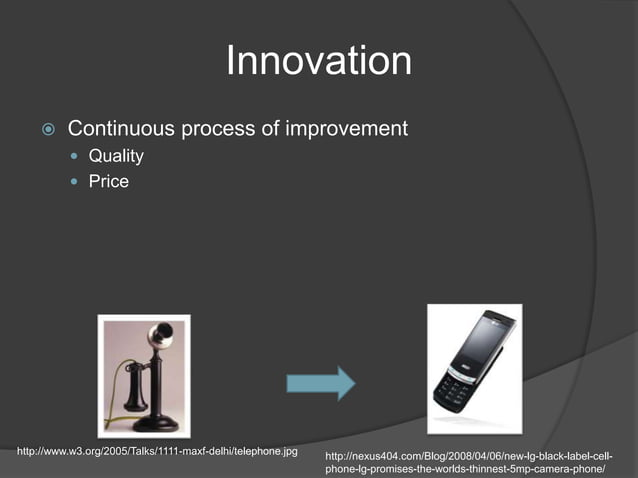 Innovation

Continuous process of improvement
Quality
Price

http://www.w3.org/2005/Talks/1111-maxf-delhi/telephone.jpg

http://nexus404.com/Blog/2008/04/06/new-lg-black-label-cell-phone-lg-promises-the-worlds-thinnest-5mp-camera-phone/